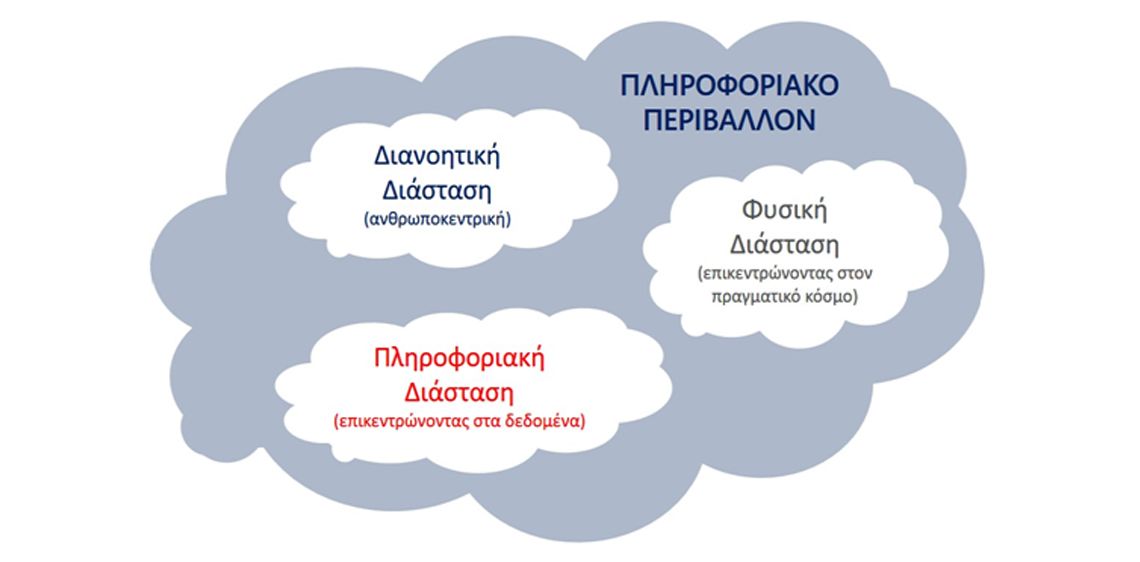 ΠΛΗΡΟΦΟΡΙΑΚΟ ΠΕΡΙΒΑΛΛΟΝ

Διανοητική Διάσταση
(ανθρωποκεντρική)

Φυσική Διάσταση
(επικεντρώνοντας στον πραγματικό κόσμο)

Πληροφοριακή Διάσταση
(επικεντρώνοντας στα δεδομένα)